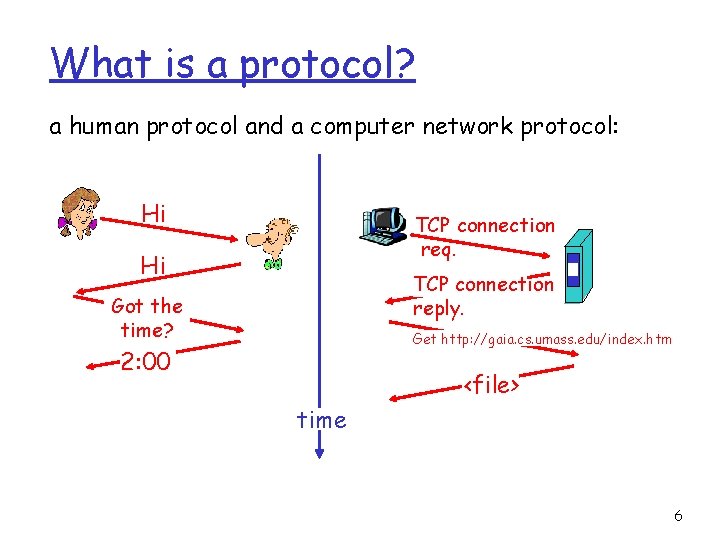 What is a protocol?

a human protocol and a computer network protocol:

Hi

Hi

Got the time?

2:00

TCP connection req.

TCP connection reply.

Get http://gaia.cs.umass.edu/index.htm

<file>

time

6